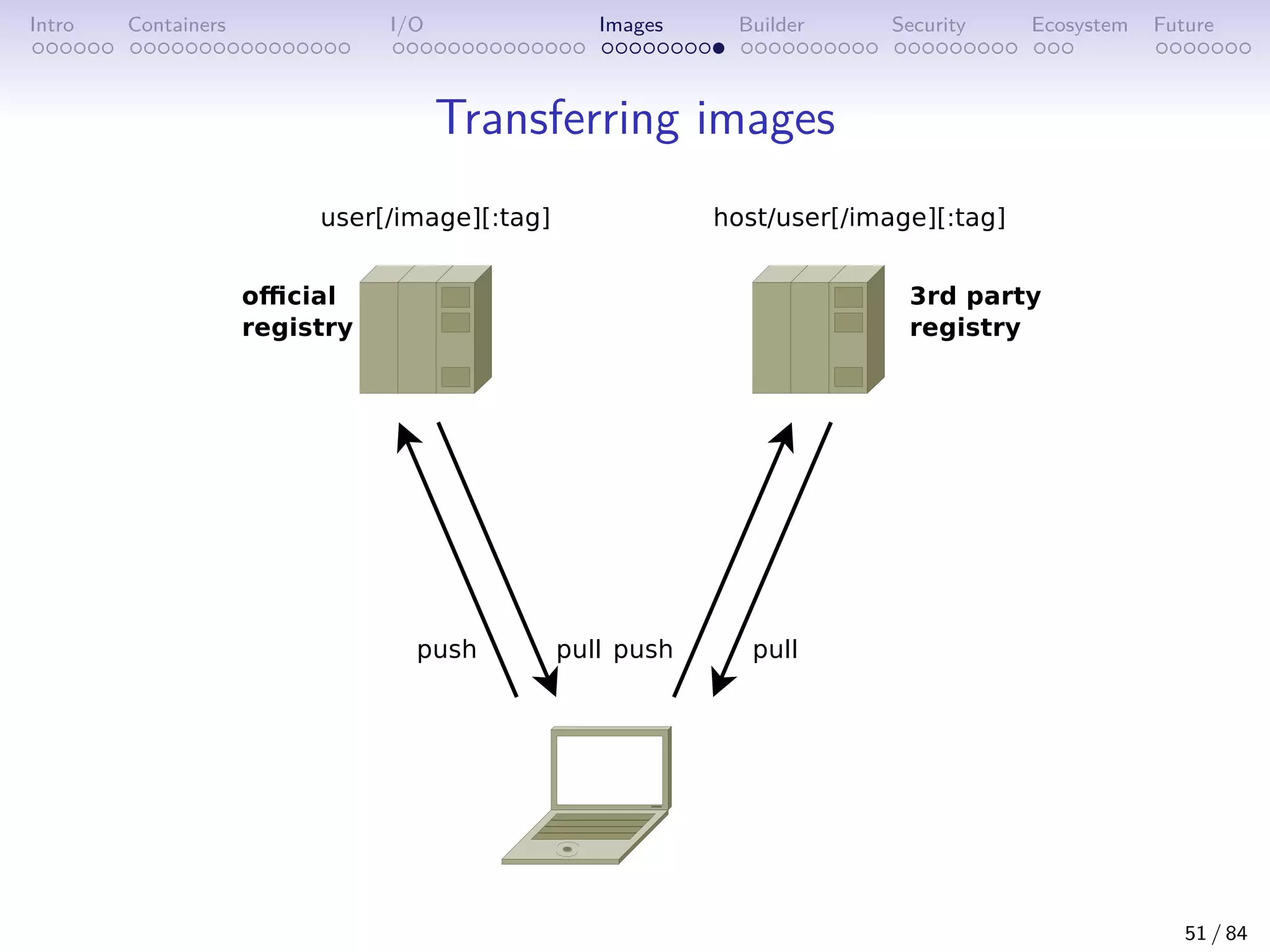 Intro Containers I/O Images Builder Security Ecosystem Future

Transferring images

user[/image][:tag]

host/user[/image][:tag]

official registry

3rd party registry

push

pull

push

pull

51 / 84